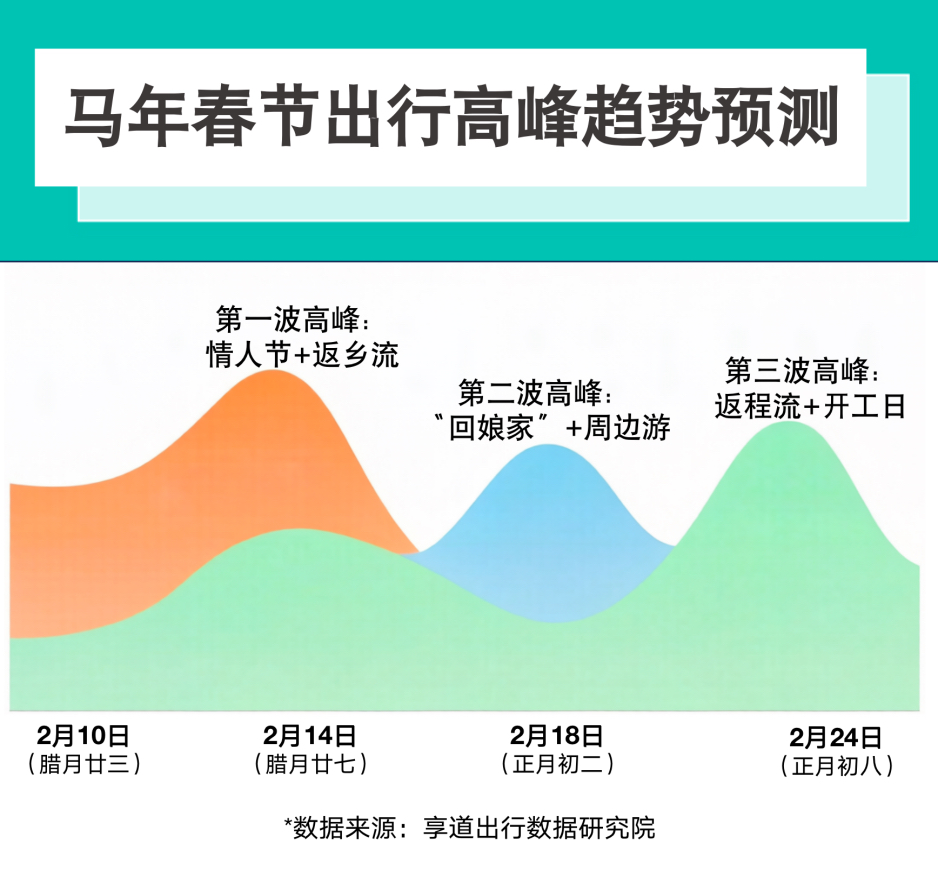 马年春节出行高峰趋势预测

第一波高峰：
情人节+返乡流

第二波高峰：
"回娘家"+周边游

第三波高峰：
返程流+开工日

2月10日
（腊月廿三）

2月14日
（腊月廿七）

2月18日
（正月初二）

2月24日
（正月初八）

*数据来源：享道出行数据研究院